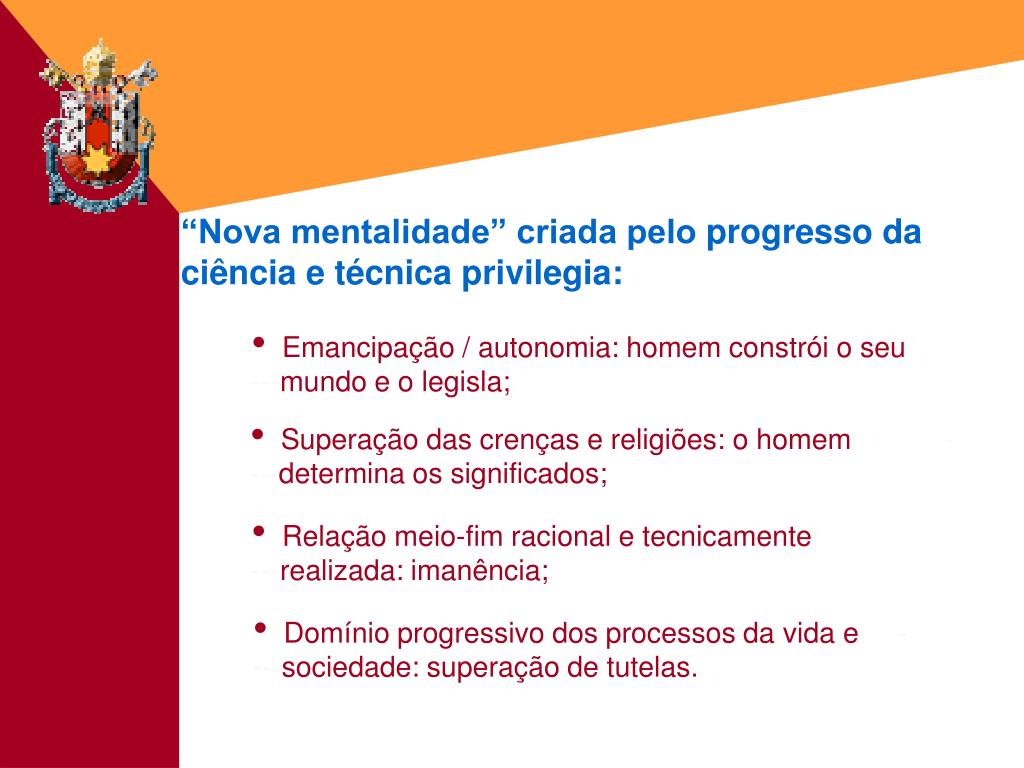 “Nova mentalidade” criada pelo progresso da ciência e técnica privilegia:

• Emancipação / autonomia: homem constrói o seu mundo e o legisla;

• Superação das crenças e religiões: o homem determina os significados;

• Relação meio-fim racional e tecnicamente realizada: imanência;

• Domínio progressivo dos processos da vida e sociedade: superação de tutelas.